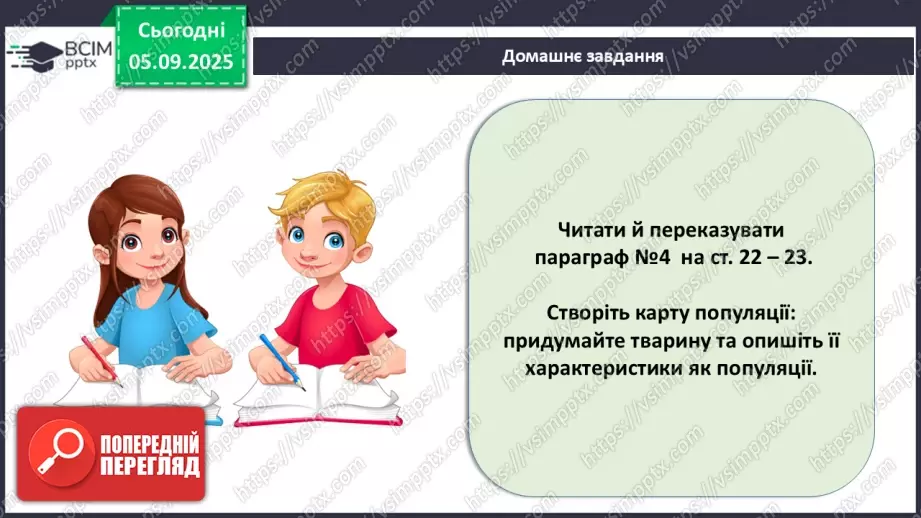 ВСІМ pptx

Сьогодні 05.09.2025

Домашнє завдання

Читати й переказувати параграф №4 на ст. 22 – 23.

Створіть карту популяції: придумайте тварину та опишіть її характеристики як популяції.

ПОПЕРЕДНІЙ ПЕРЕГЛЯД

https://vsimpptx.com